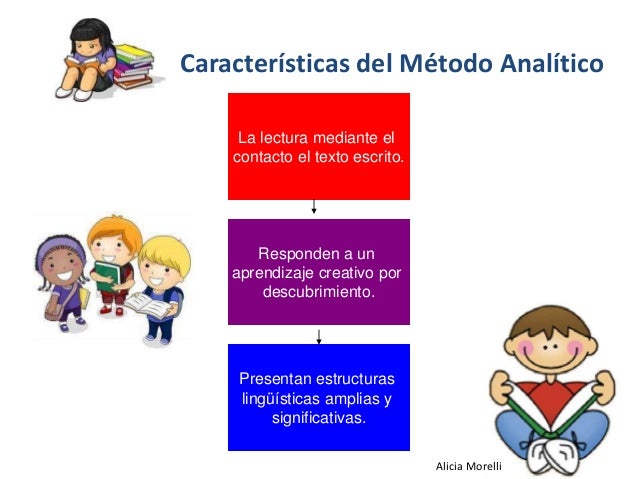 Características del Método Analítico

La lectura mediante el contacto el texto escrito.

Responden a un aprendizaje creativo por descubrimiento.

Presentan estructuras lingüísticas amplias y significativas.

Alicia Morelli